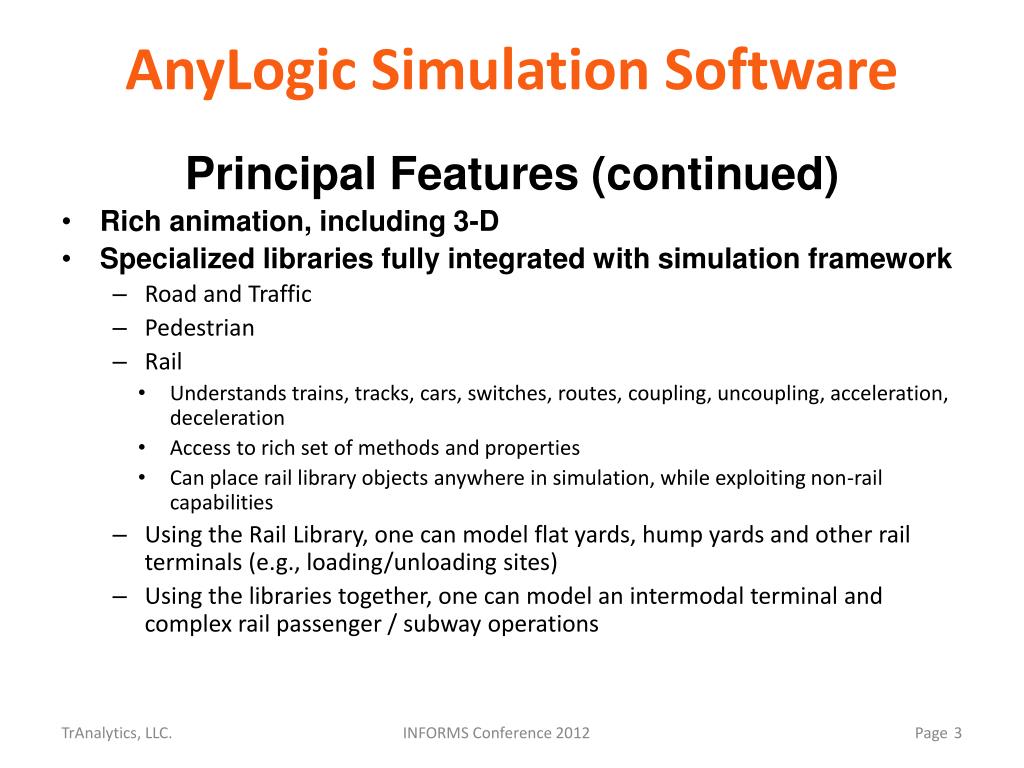 AnyLogic Simulation Software

Principal Features (continued)

• Rich animation, including 3-D
• Specialized libraries fully integrated with simulation framework
– Road and Traffic
– Pedestrian
– Rail
• Understands trains, tracks, cars, switches, routes, coupling, uncoupling, acceleration, deceleration
• Access to rich set of methods and properties
• Can place rail library objects anywhere in simulation, while exploiting non-rail capabilities
– Using the Rail Library, one can model flat yards, hump yards and other rail terminals (e.g., loading/unloading sites)
– Using the libraries together, one can model an intermodal terminal and complex rail passenger / subway operations

TrAnalytics, LLC.
INFORMS Conference 2012
Page 3